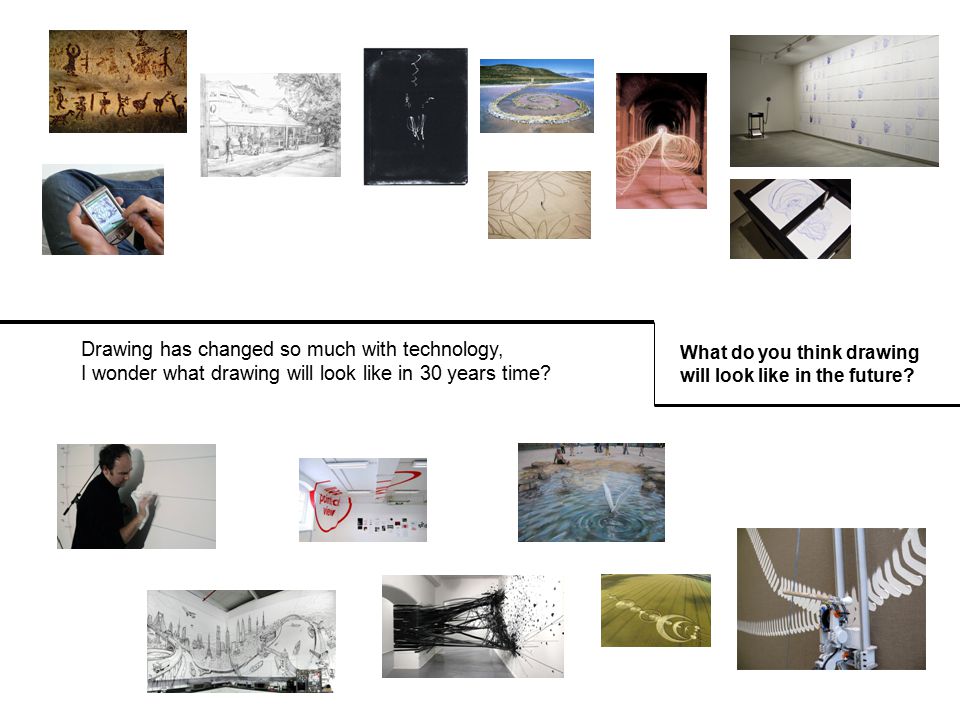 Drawing has changed so much with technology,
I wonder what drawing will look like in 30 years time?

What do you think drawing will look like in the future?